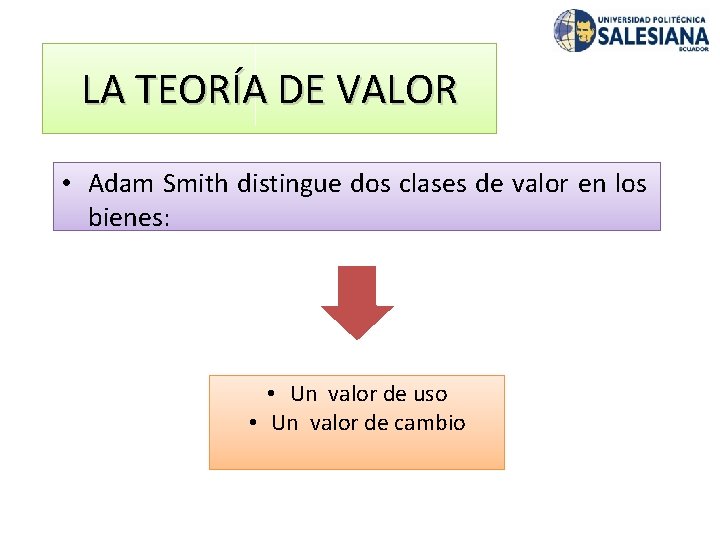 UNIVERSIDAD POLITÉCNICA
SALESIANA
ECUADOR

LA TEORÍA DE VALOR

• Adam Smith distingue dos clases de valor en los bienes:

• Un valor de uso
• Un valor de cambio